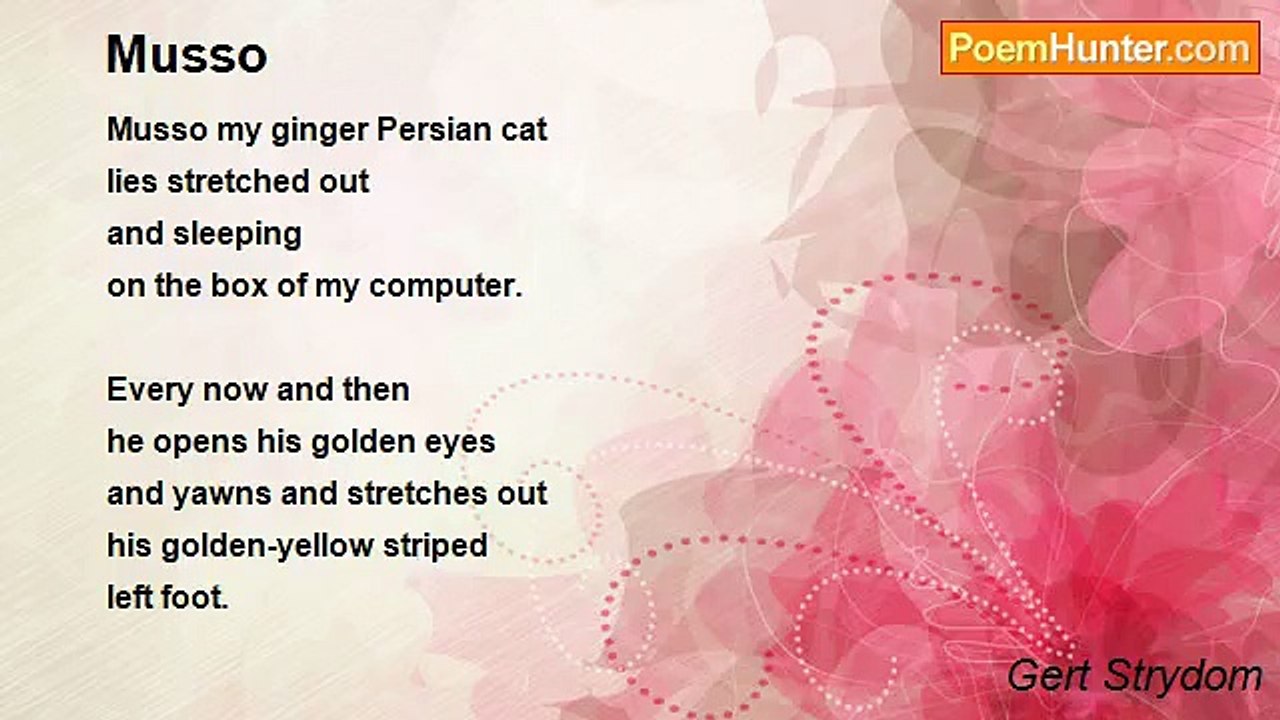 Musso

PoemHunter.com

Musso my ginger Persian cat
lies stretched out
and sleeping
on the box of my computer.

Every now and then
he opens his golden eyes
and yawns and stretches out
his golden-yellow striped
left foot.

Gert Strydom